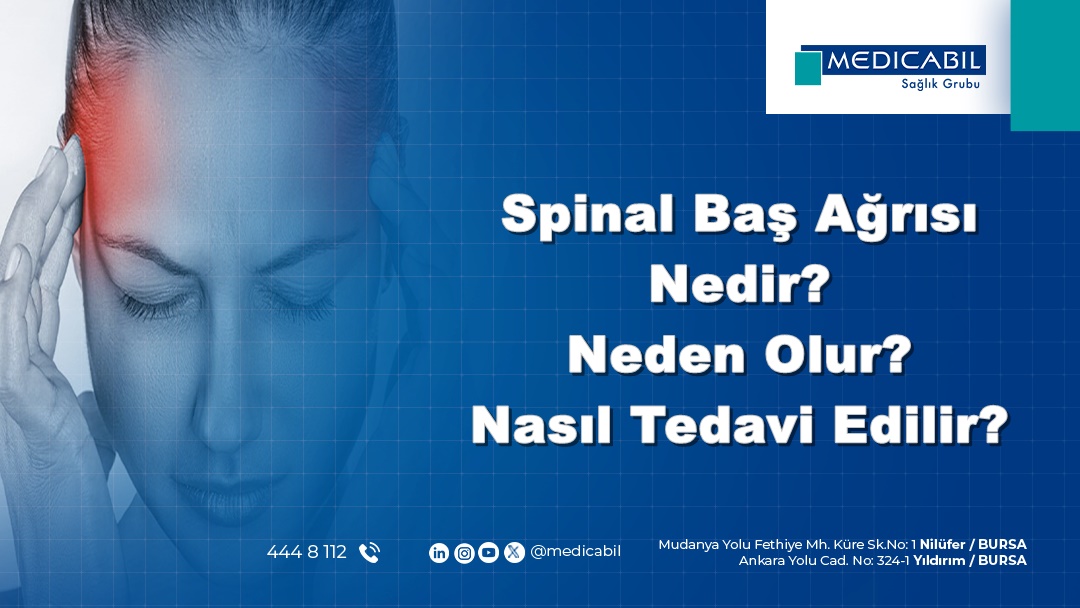 MEDICABIL
Sağlık Grubu

Spinal Baş Ağrısı Nedir? Neden Olur? Nasıl Tedavi Edilir?

444 8 112

@medicabil

Mudanya Yolu Fethiye Mh. Küre Sk.No: 1 Nilüfer / BURSA
Ankara Yolu Cad. No: 324-1 Yıldırım / BURSA